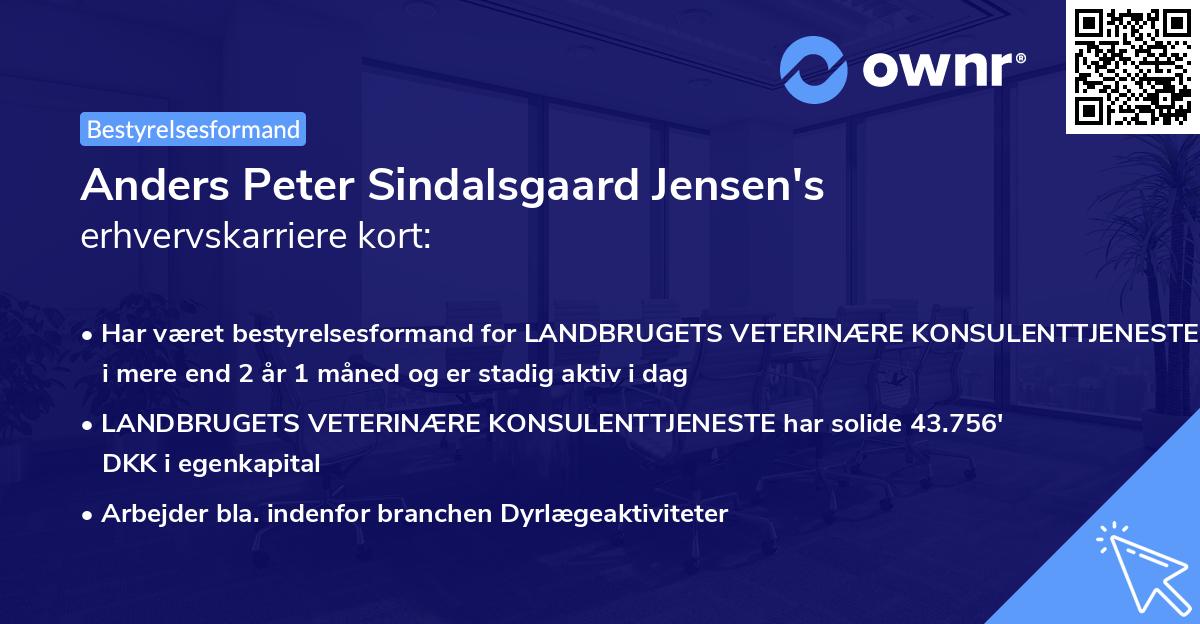 ownr®

Bestyrelsesformand

Anders Peter Sindalsgaard Jensen's erhvervskarriere kort:

• Har været bestyrelsesformand for LANDBRUGETS VETERINÆRE KONSULENTTJENESTE i mere end 2 år 1 måned og er stadig aktiv i dag

• LANDBRUGETS VETERINÆRE KONSULENTTJENESTE har solide 43.756' DKK i egenkapital

• Arbejder bla. indenfor branchen Dyrlægeaktiviteter